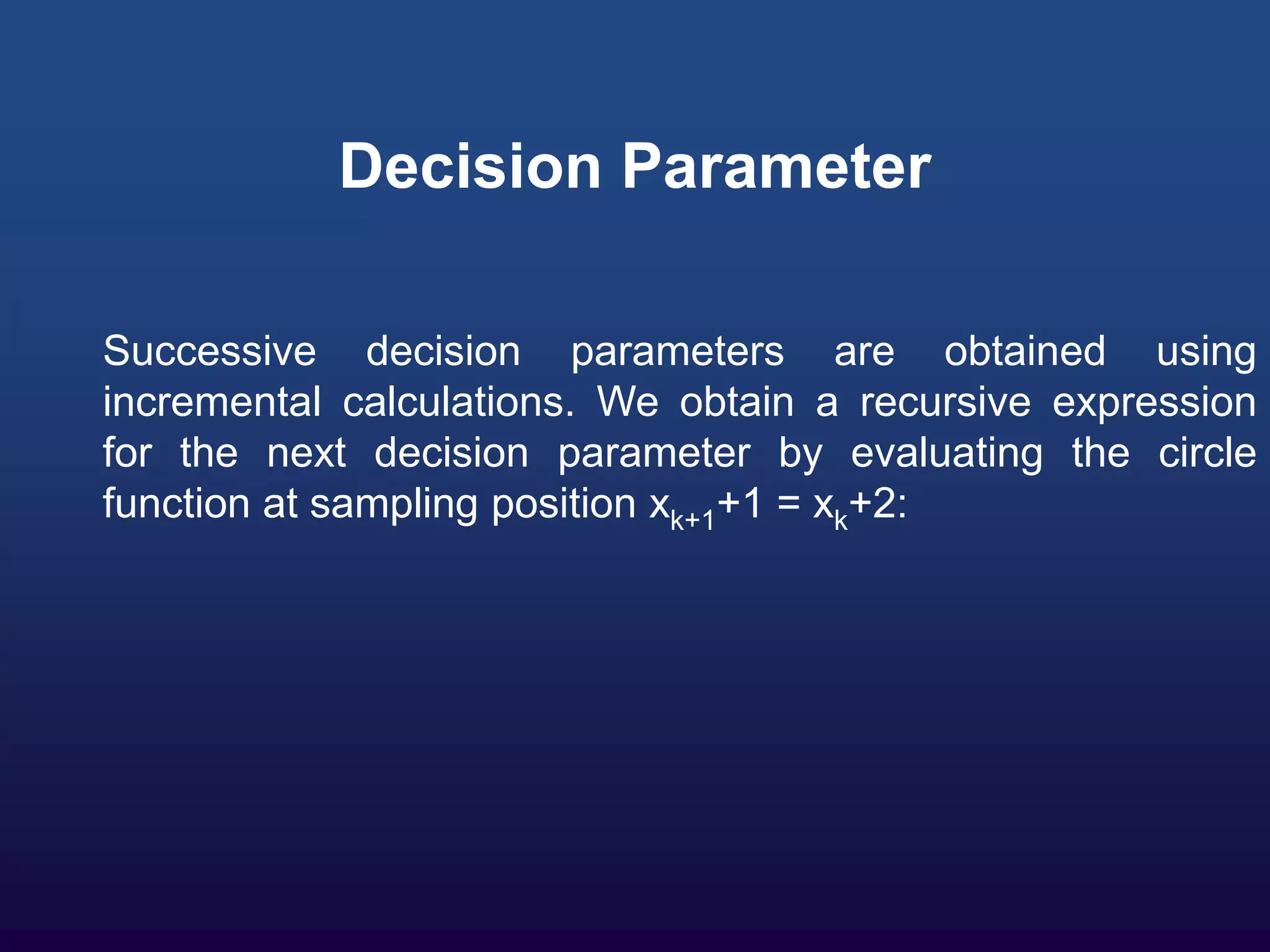 Decision Parameter

Successive decision parameters are obtained using incremental calculations. We obtain a recursive expression for the next decision parameter by evaluating the circle function at sampling position $x_{k+1}+1 = x_k+2$: